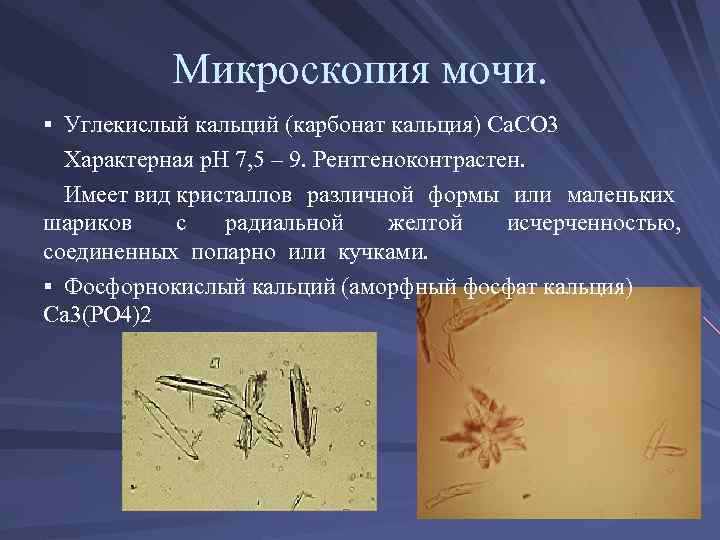 Микроскопия мочи.

▪ Углекислый кальций (карбонат кальция) CaCO3

Характерная pH 7,5 – 9. Рентгеноконтрастен.

Имеет вид кристаллов различной формы или маленьких шариков с радиальной желтой исчерченностью, соединенных попарно или кучками.

▪ Фосфорнокислый кальций (аморфный фосфат кальция) Ca3(PO4)2